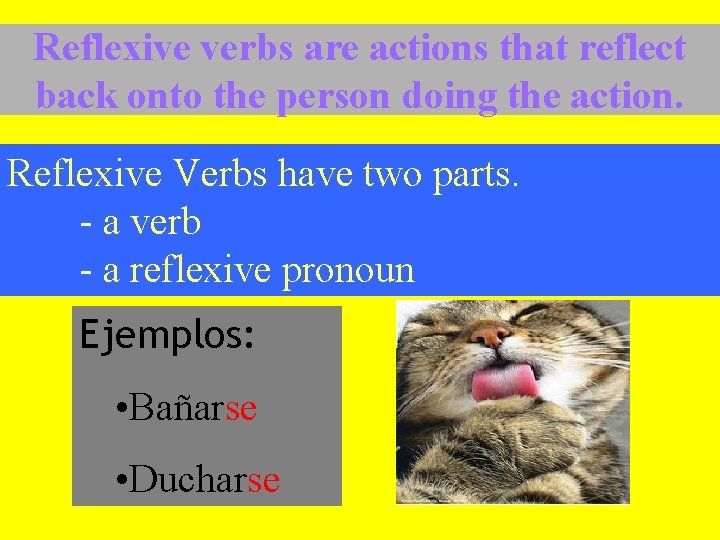 Reflexive verbs are actions that reflect back onto the person doing the action.

Reflexive Verbs have two parts.
- a verb
- a reflexive pronoun

Ejemplos:

•Bañarse

•Ducharse